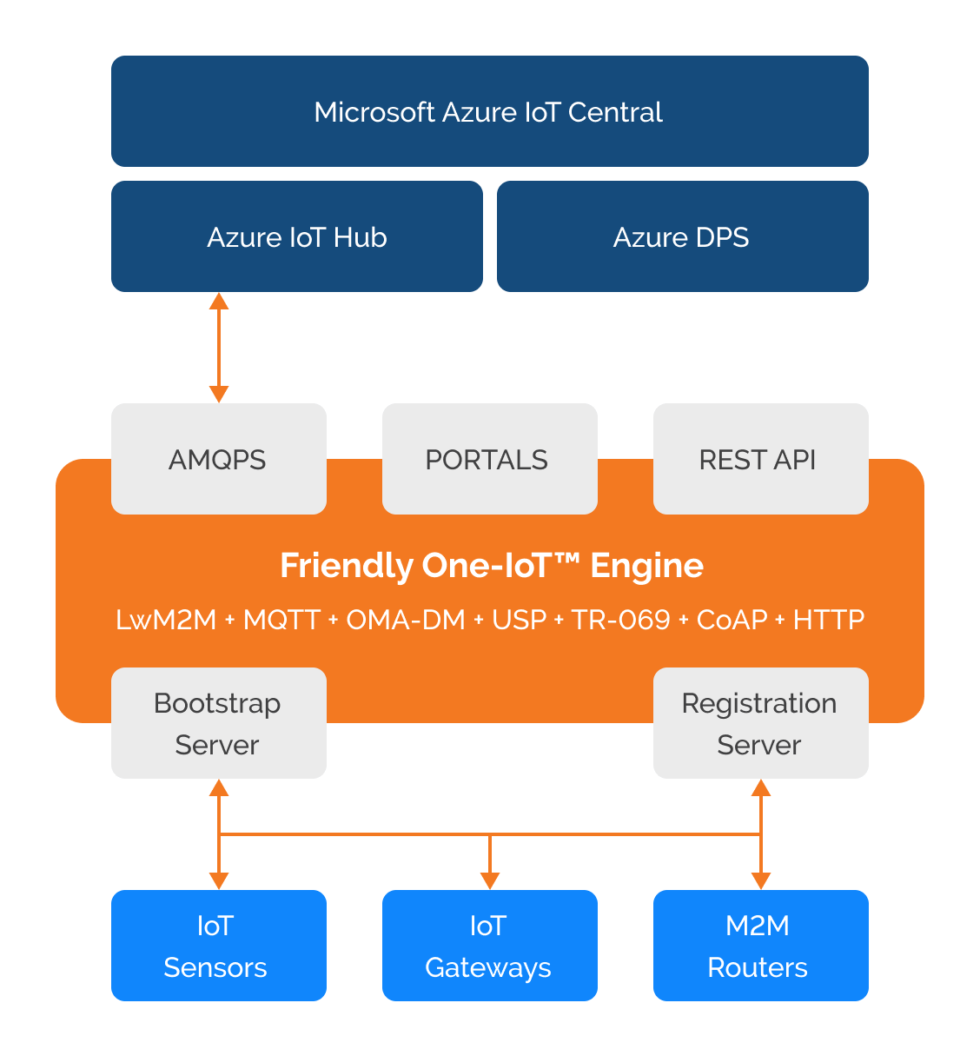 Microsoft Azure IoT Central

Azure IoT Hub

Azure DPS

AMQPS

PORTALS

REST API

Friendly One-IoT™ Engine

LwM2M + MQTT + OMA-DM + USP + TR-069 + CoAP + HTTP

Bootstrap Server

Registration Server

IoT Sensors

IoT Gateways

M2M Routers